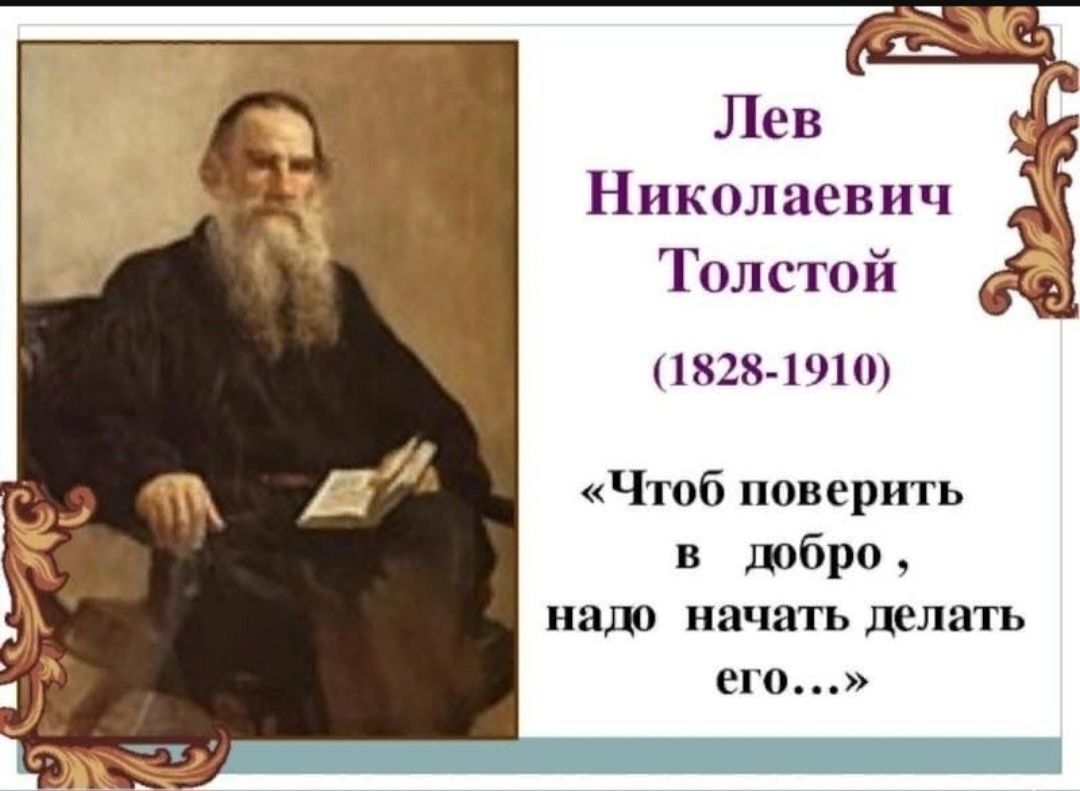 Лев Николаевич Толстой

(1828-1910)

«Чтоб поверить в добро , надо начать делать его…»